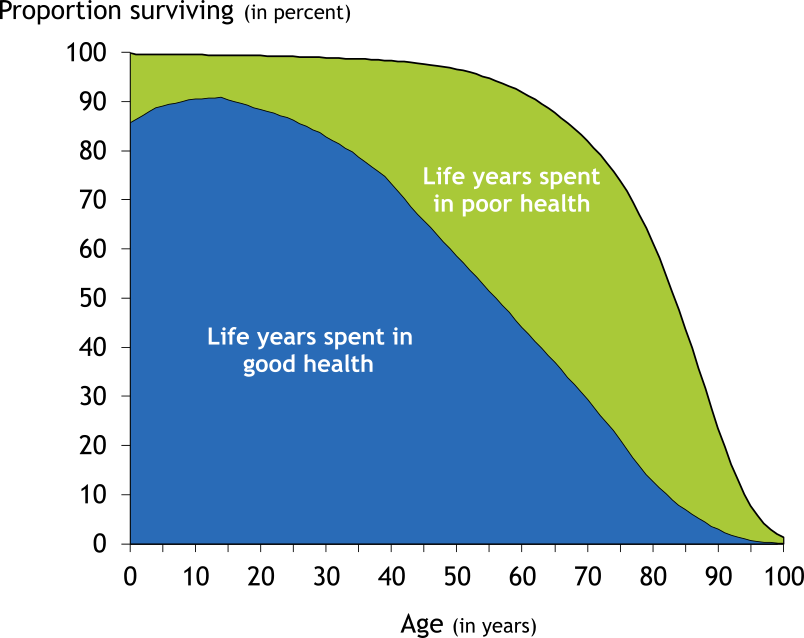 Proportion surviving (in percent)

100
90
80
70
60
50
40
30
20
10
0

Life years spent in poor health

Life years spent in good health

0 10 20 30 40 50 60 70 80 90 100

Age (in years)